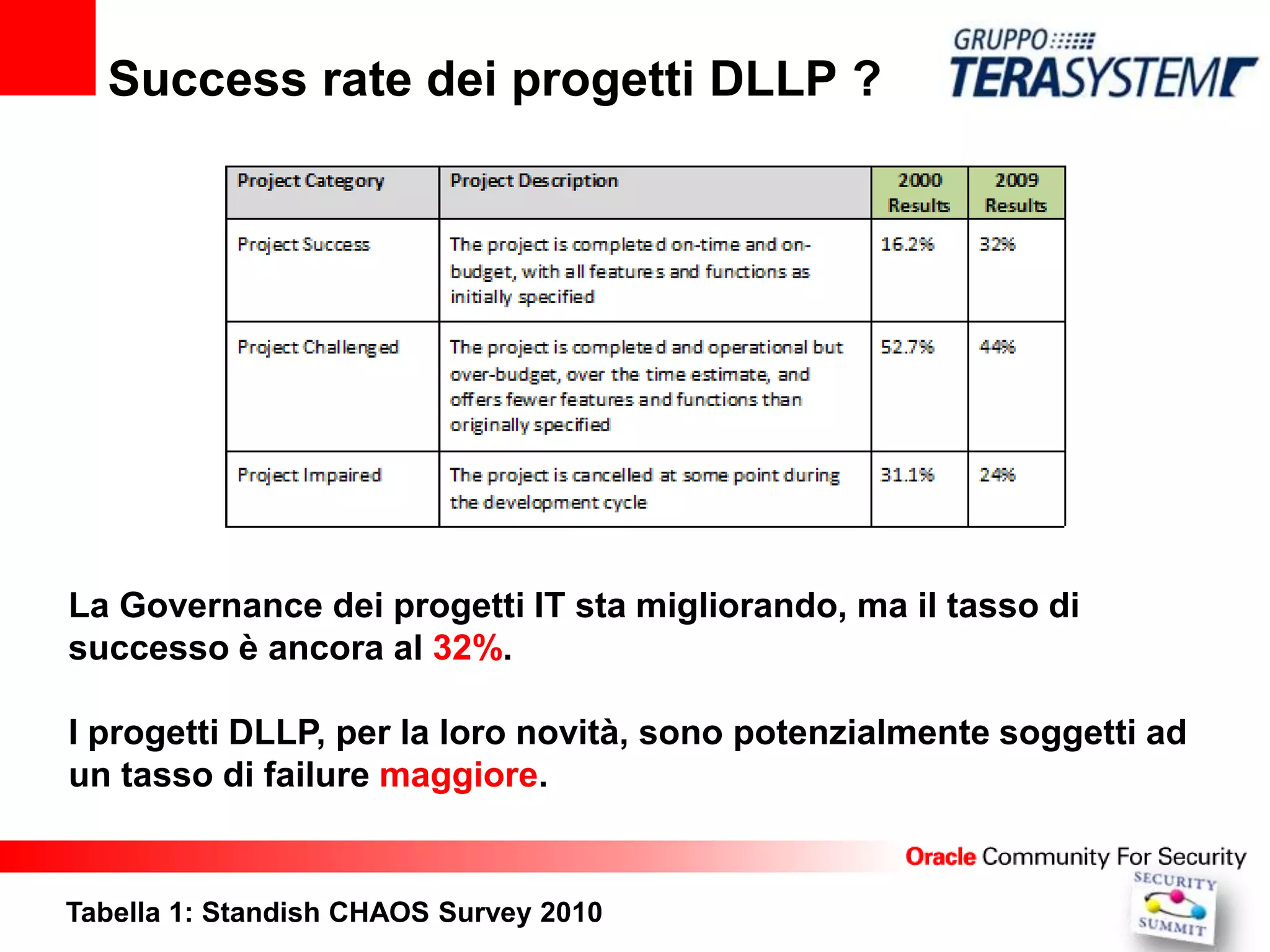 Success rate dei progetti DLLP ?

GRUPPO TERASYSTEM

| Project Category | Project Description | 2000 Results | 2009 Results |
|---|---|---|---|
| Project Success | The project is completed on-time and on-budget, with all features and functions as initially specified | 16.2% | 32% |
| Project Challenged | The project is completed and operational but over-budget, over the time estimate, and offers fewer features and functions than originally specified | 52.7% | 44% |
| Project Impaired | The project is cancelled at some point during the development cycle | 31.1% | 24% |

La Governance dei progetti IT sta migliorando, ma il tasso di successo è ancora al 32%.

I progetti DLLP, per la loro novità, sono potenzialmente soggetti ad un tasso di failure maggiore.

Oracle Community For Security

Tabella 1: Standish CHAOS Survey 2010

SECURITY SUMMIT